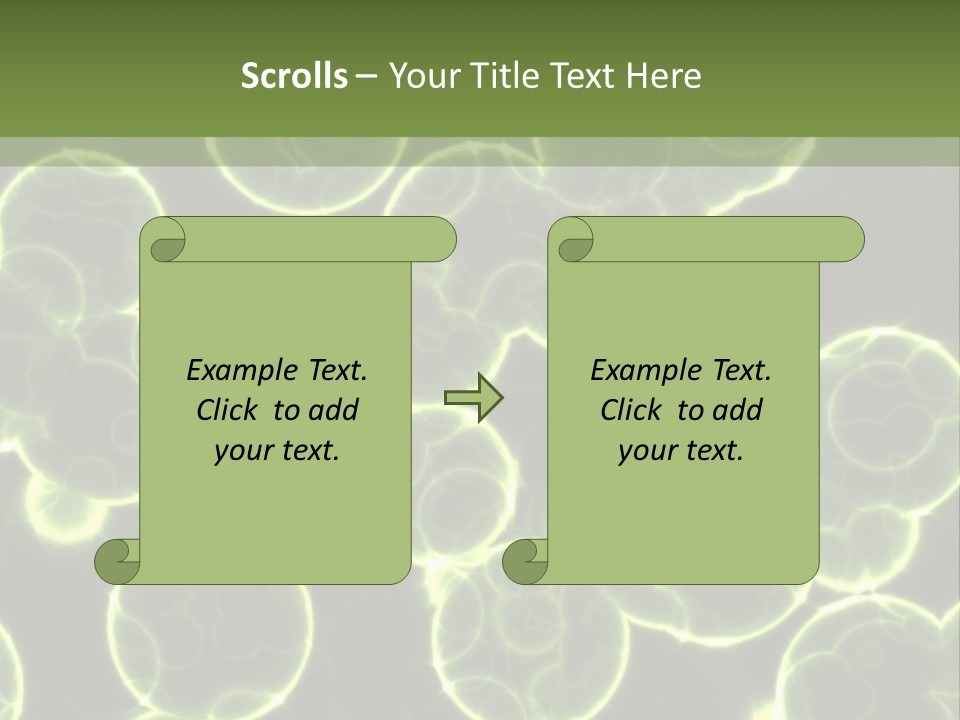 Scrolls – Your Title Text Here

Example Text. Click to add your text.

Example Text. Click to add your text.